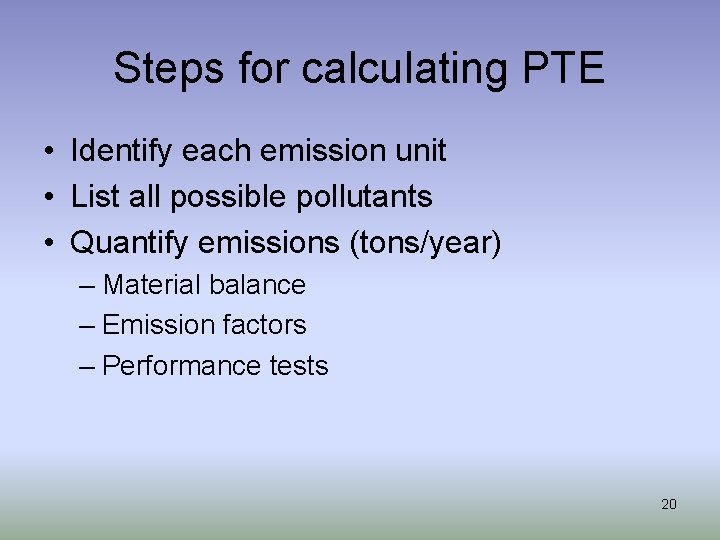 Steps for calculating PTE

• Identify each emission unit
• List all possible pollutants
• Quantify emissions (tons/year)
– Material balance
– Emission factors
– Performance tests

20